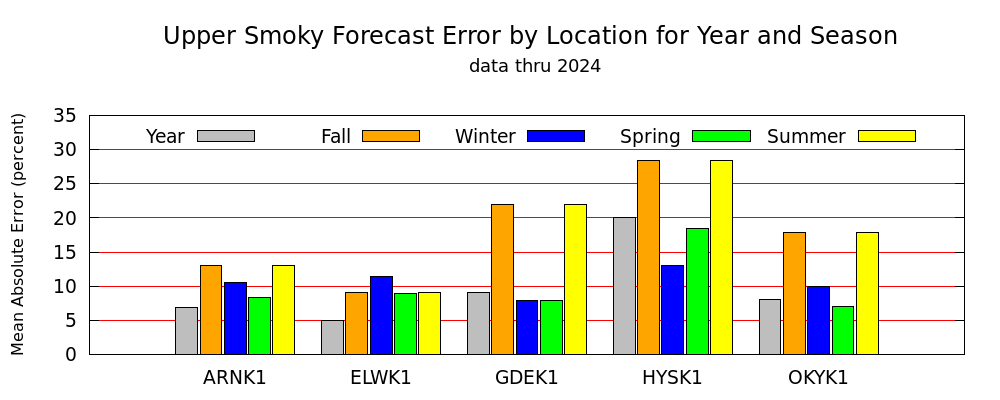 Upper Smoky Forecast Error by Location for Year and Season
data thru 2024

Mean Absolute Error (percent)

35
30
25
20
15
10
5
0

Year
Fall
Winter
Spring
Summer

ARNK1
ELWK1
GDEK1
HYSK1
OKYK1